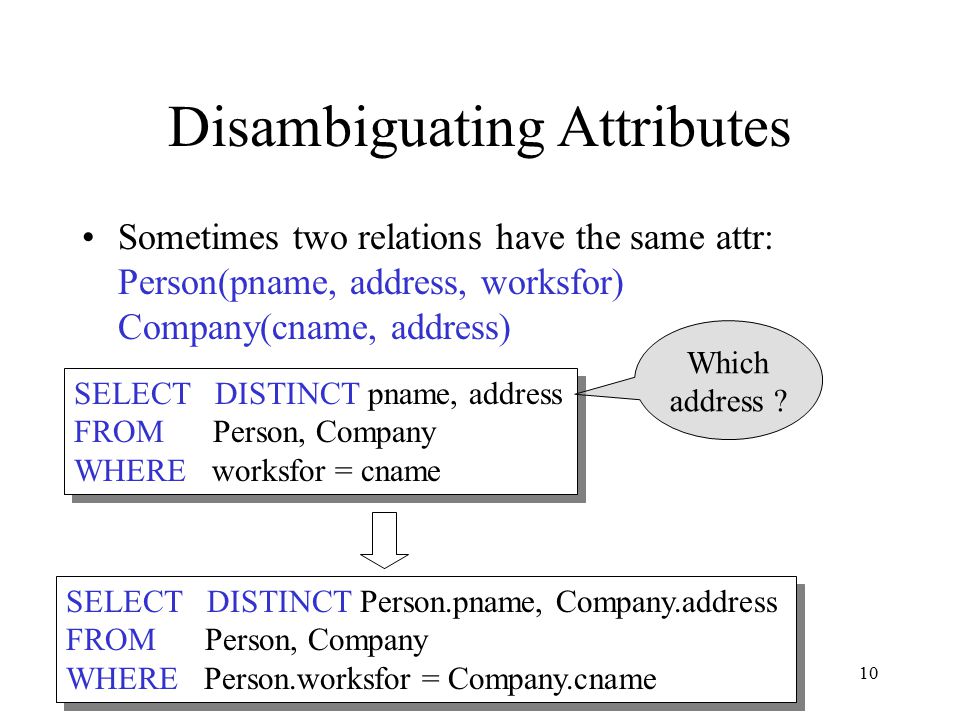 Disambiguating Attributes

• Sometimes two relations have the same attr:
Person(pname, address, worksfor)
Company(cname, address)

SELECT DISTINCT pname, address
FROM Person, Company
WHERE worksfor = cname

Which address ?

SELECT DISTINCT Person.pname, Company.address
FROM Person, Company
WHERE Person.worksfor = Company.cname

10